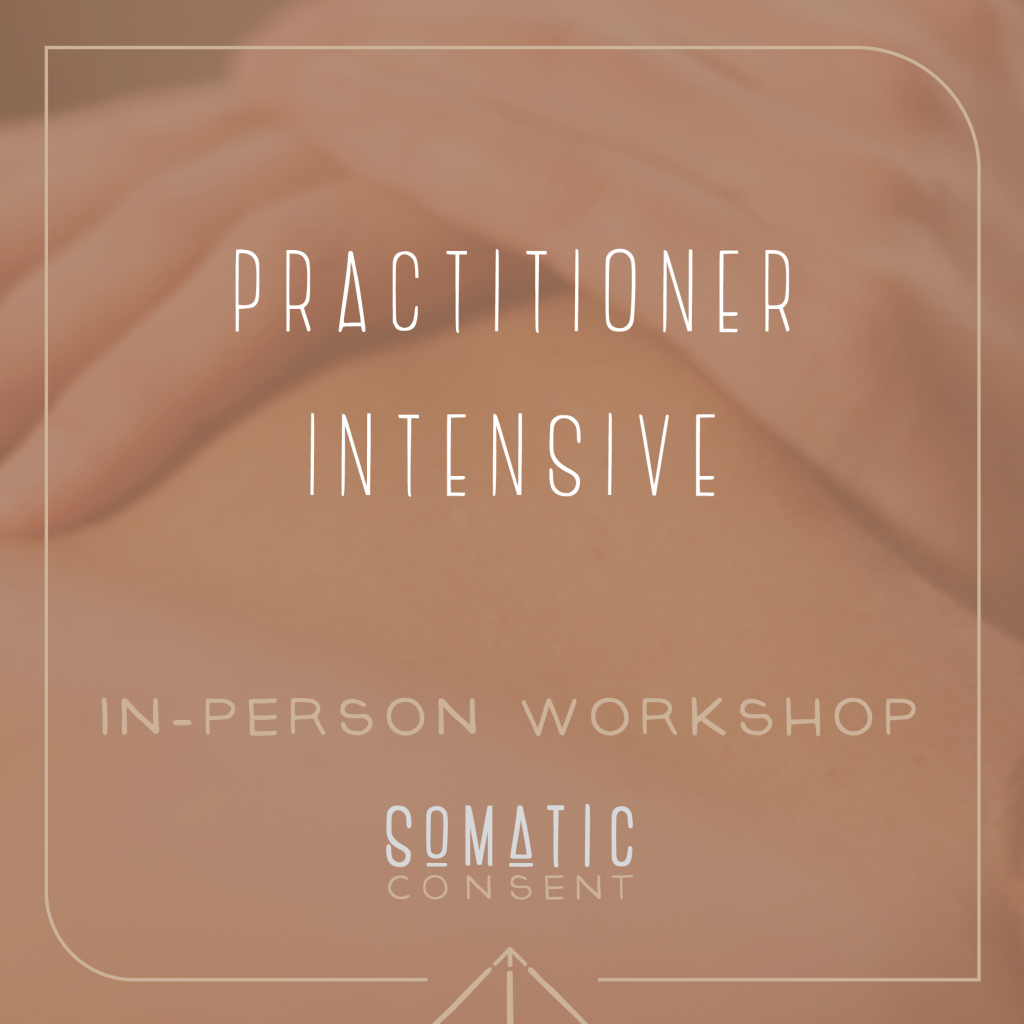 PRACTITIONER INTENSIVE

IN-PERSON WORKSHOP

SOMATIC
CONSENT